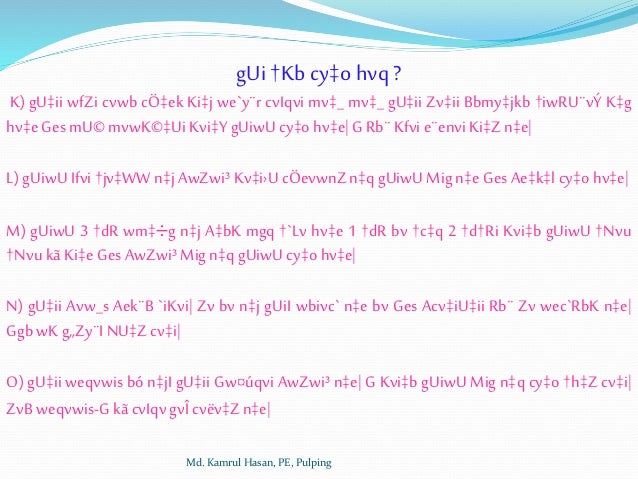 gUi †Kb cy‡o hvq ?

K) gU‡ii wfZi cvwb cÖ‡ek Ki‡j we`y¨r cvIqvi mv‡_ mv‡_ gU‡ii Zv‡ii Bbmy‡jkb †iwRU¨vÝ K‡g hv‡e Ges mU© mvwK©‡Ui Kvi‡Y gUiwU cy‡o hv‡e| G Rb¨ Kfvi e¨envi Ki‡Z n‡e|

L) gUiwU Ifvi †jv‡WW n‡j AwZwi³ Kv‡i›U cÖevwnZ n‡q gUiwU Mig n‡e Ges Ae‡k‡l cy‡o hv‡e|

M) gUiwU 3 †dR wm‡÷g n‡j A‡bK mgq †`Lv hv‡e 1 †dR bv †c‡q 2 †d†Ri Kvi‡b gUiwU †Nvu †Nvu kã Ki‡e Ges AwZwi³ Mig n‡q gUiwU cy‡o hv‡e|

N) gU‡ii Avw_s Aek¨B `iKvi| Zv bv n‡j gUiI wbivc` n‡e bv Ges Acv‡iU‡ii Rb¨ Zv wec`RbK n‡e| Ggb wK g„Zy¨I NU‡Z cv‡i|

O) gU‡ii weqvwis bó n‡jI gU‡ii Gw¤úqvi AwZwi³ n‡e| G Kvi‡b gUiwU Mig n‡q cy‡o †h‡Z cv‡i| ZvB weqvwis-G kã cvIqv gvÎ cvëv‡Z n‡e|

Md. Kamrul Hasan, PE, Pulping